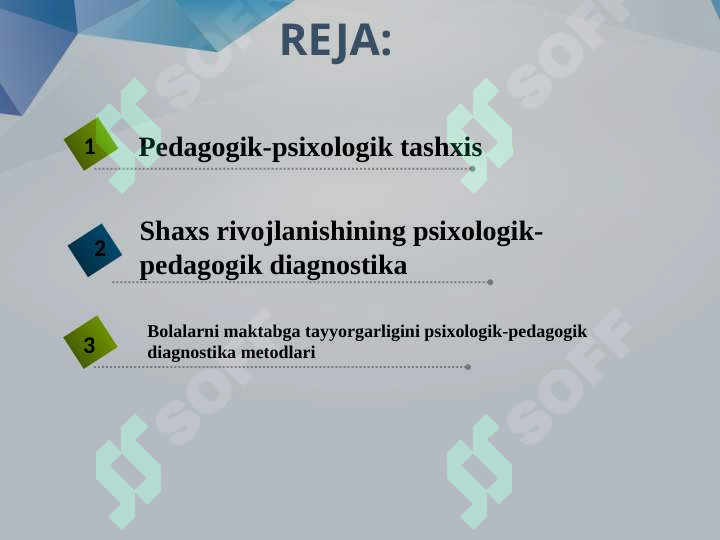 REJA:

1 Pedagogik-psixologik tashxis

2 Shaxs rivojlanishining psixologik-pedagogik diagnostika

3 Bolalarni maktabga tayyorgarligini psixologik-pedagogik diagnostika metodlari

SOFF SOFF SOFF SOFF